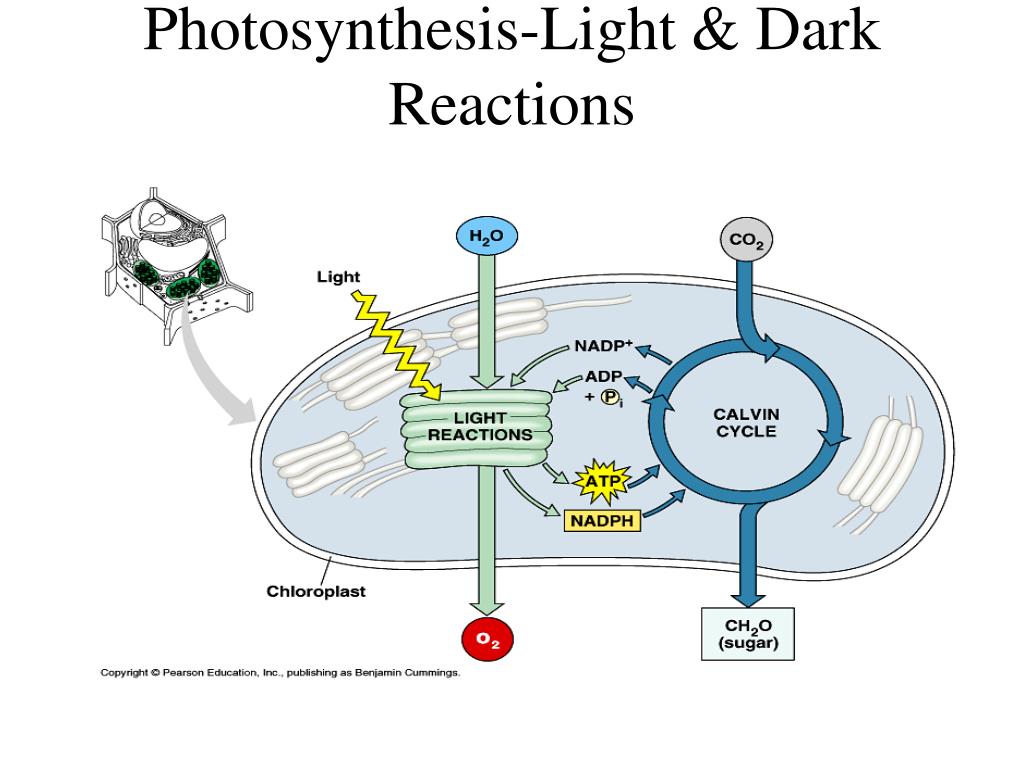 Photosynthesis-Light & Dark Reactions

$H_2O$

$CO_2$

Light

$NADP^+$

ADP
+ $P_i$

LIGHT
REACTIONS

CALVIN
CYCLE

ATP

NADPH

Chloroplast

$O_2$

$CH_2O$
(sugar)

Copyright © Pearson Education, Inc., publishing as Benjamin Cummings.